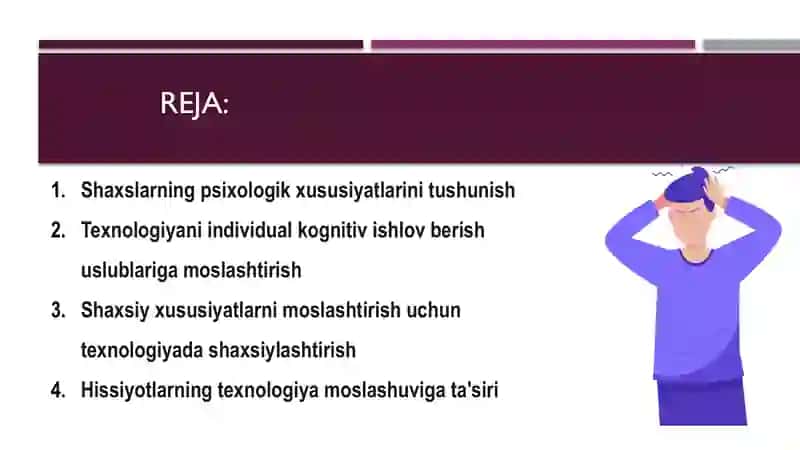 REJA:

1. Shaxslarning psixologik xususiyatlarini tushunish
2. Texnologiyani individual kognitiv ishlov berish uslublariga moslashtirish
3. Shaxsiy xususiyatlarni moslashtirish uchun texnologiyada shaxsiylashtirish
4. Hissiyotlarning texnologiya moslashuviga ta'siri